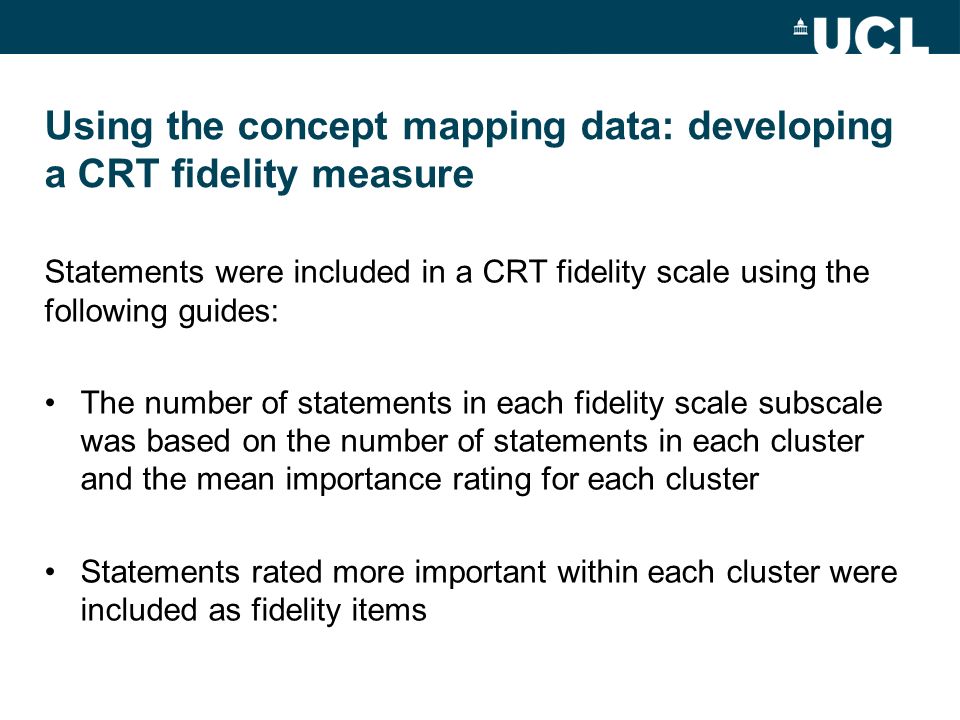 UCL

Using the concept mapping data: developing a CRT fidelity measure

Statements were included in a CRT fidelity scale using the following guides:

• The number of statements in each fidelity scale subscale was based on the number of statements in each cluster and the mean importance rating for each cluster

• Statements rated more important within each cluster were included as fidelity items